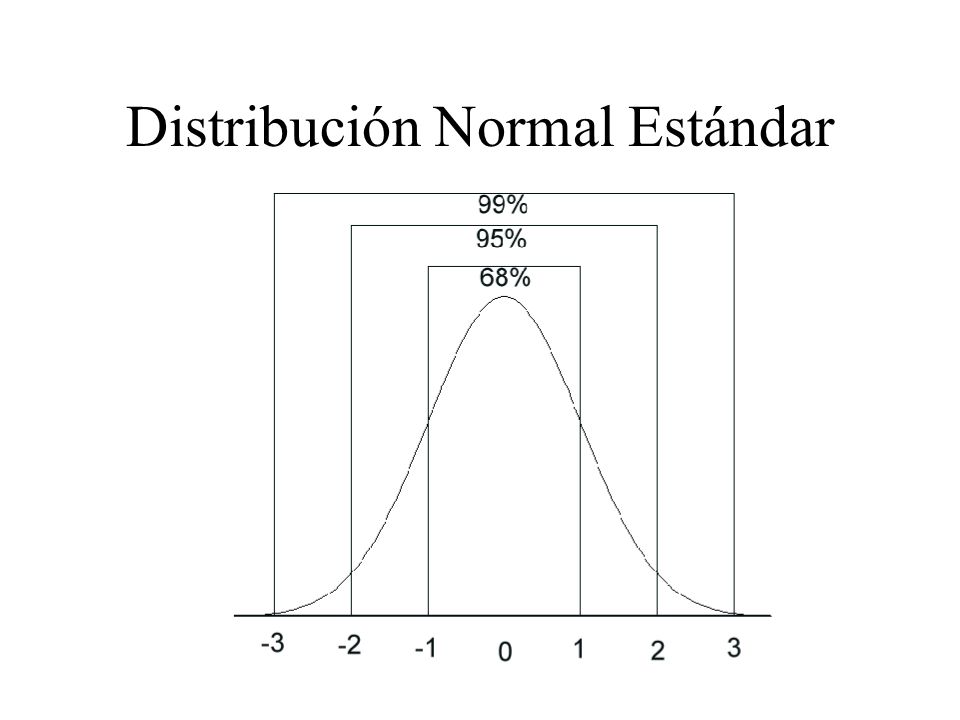 Distribución Normal Estándar

99%

95%

68%

-3 -2 -1 0 1 2 3